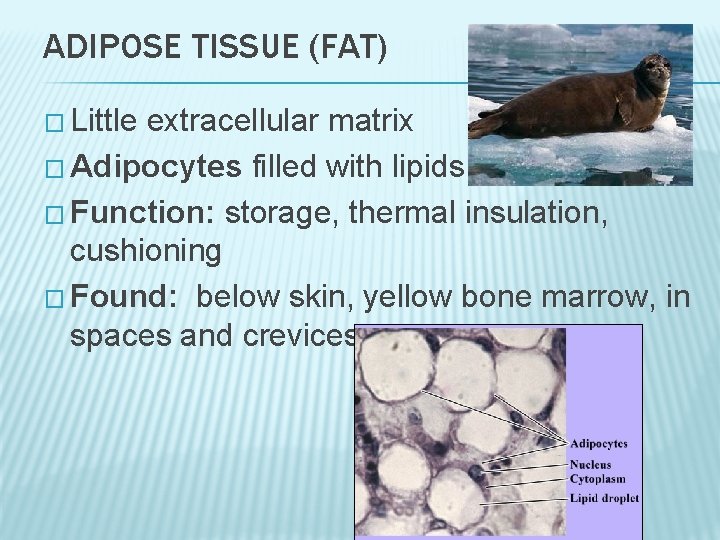 ADIPOSE TISSUE (FAT)

□ Little extracellular matrix

□ Adipocytes filled with lipids

□ Function: storage, thermal insulation, cushioning

□ Found: below skin, yellow bone marrow, in spaces and crevices

Adipocytes
Nucleus
Cytoplasm
Lipid droplet